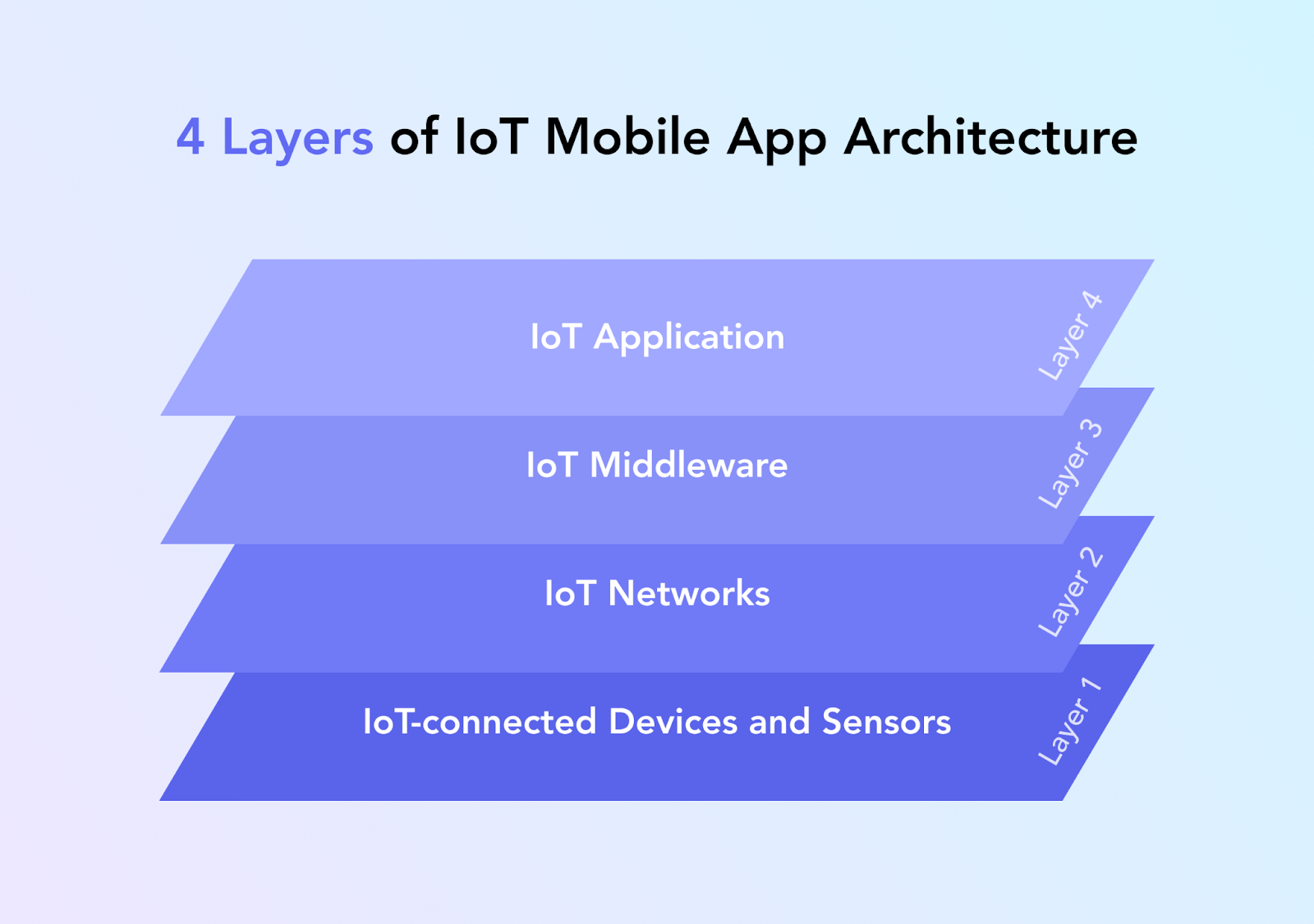 4 Layers of IoT Mobile App Architecture

IoT Application
Layer 4

IoT Middleware
Layer 3

IoT Networks
Layer 2

IoT-connected Devices and Sensors
Layer 1